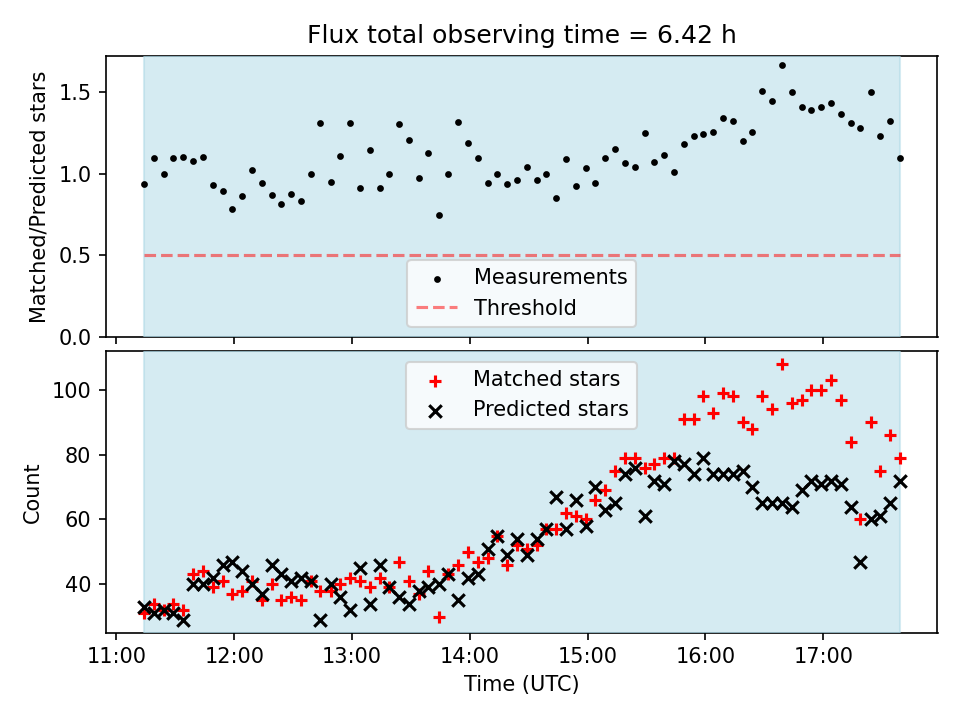 Flux total observing time = 6.42 h

Matched/Predicted stars

1.5
1.0
0.5
0.0

Measurements
Threshold

Matched stars
Predicted stars

Count

100
80
60
40

11:00 12:00 13:00 14:00 15:00 16:00 17:00

Time (UTC)